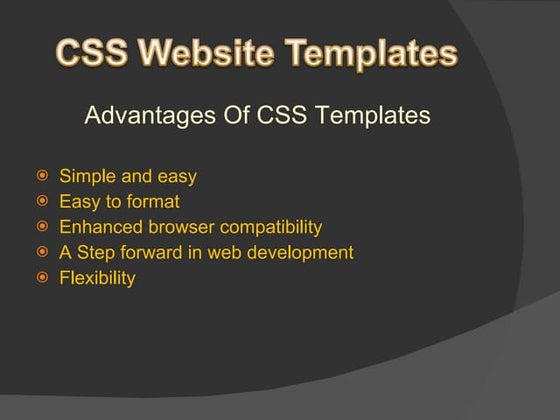 CSS Website Templates

Advantages Of CSS Templates

Simple and easy
Easy to format
Enhanced browser compatibility
A Step forward in web development
Flexibility